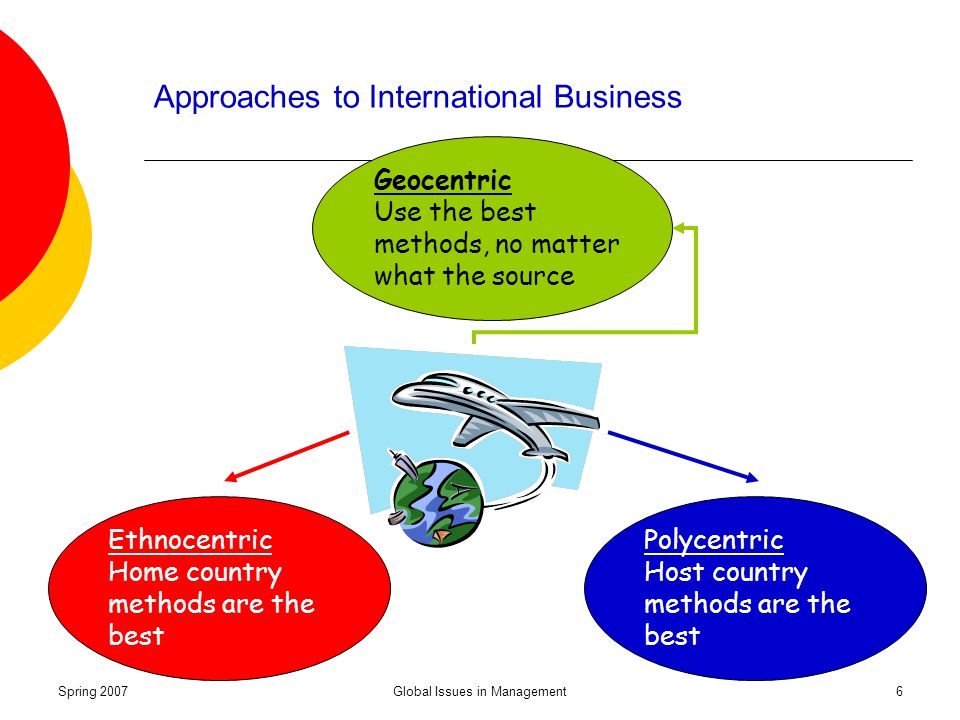 Approaches to International Business

Geocentric
Use the best methods, no matter what the source

Ethnocentric
Home country methods are the best

Polycentric
Host country methods are the best

Spring 2007

Global Issues in Management

6